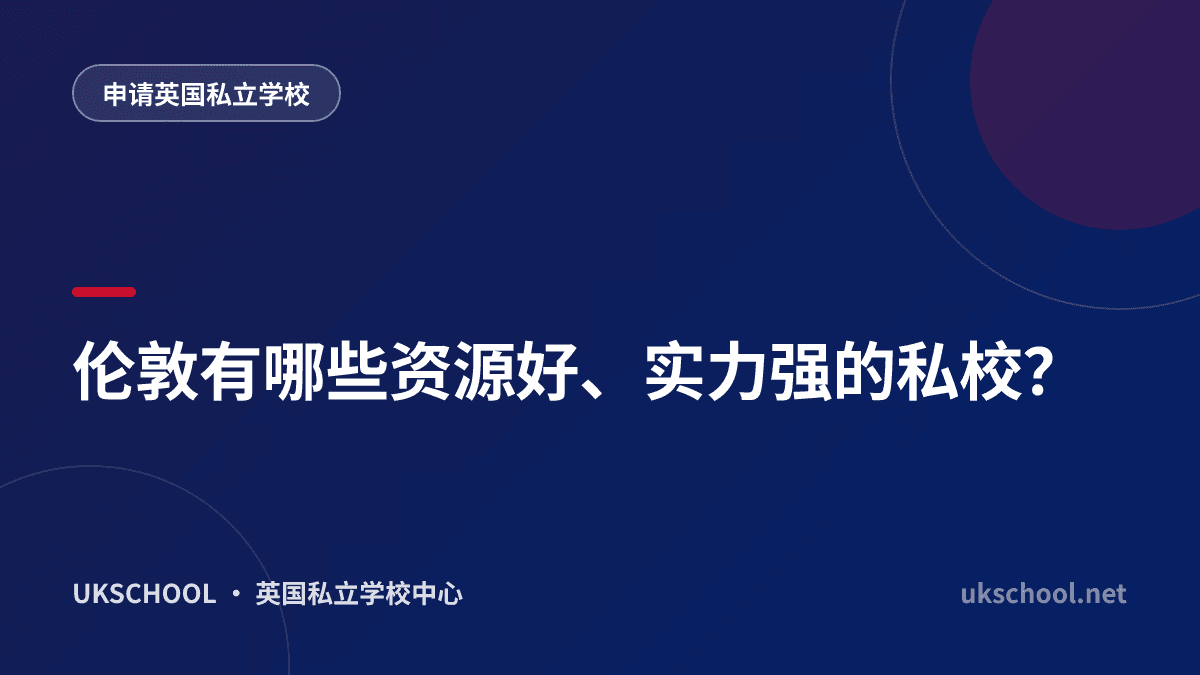 申请英国私立学校

伦敦有哪些资源好、实力强的私校?

UKSCHOOL · 英国私立学校中心

ukschool.net